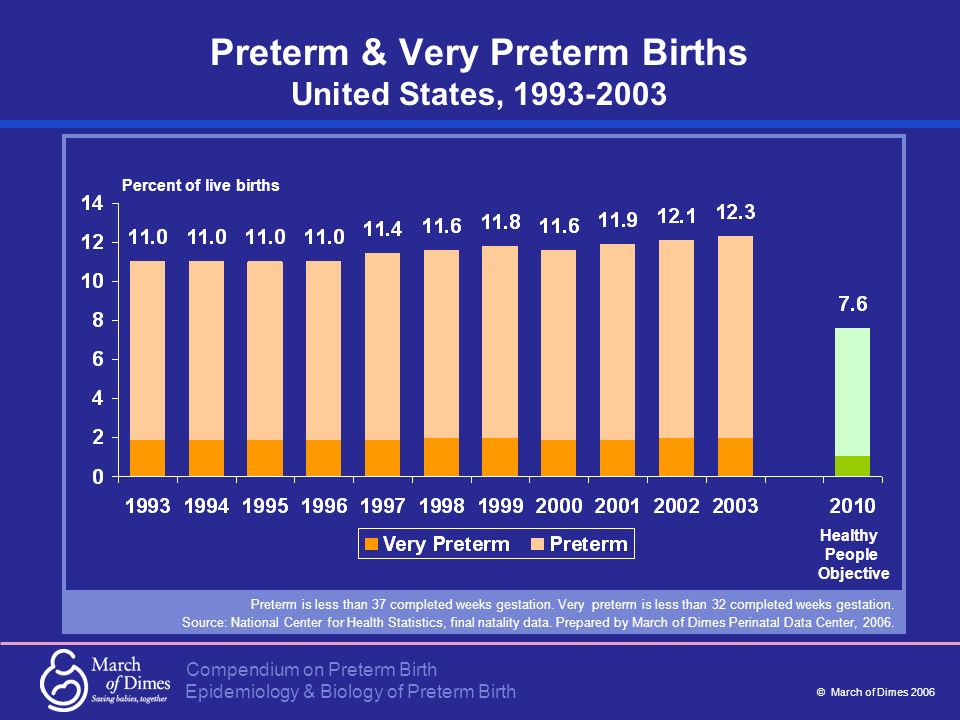 Preterm & Very Preterm Births
United States, 1993-2003

Percent of live births

14
12
10
8
6
4
2
0

11.0 11.0 11.0 11.0 11.4 11.6 11.8 11.6 11.9 12.1 12.3 7.6

1993 1994 1995 1996 1997 1998 1999 2000 2001 2002 2003 2010

Very Preterm Preterm

Healthy People Objective

Preterm is less than 37 completed weeks gestation. Very preterm is less than 32 completed weeks gestation.
Source: National Center for Health Statistics, final natality data. Prepared by March of Dimes Perinatal Data Center, 2006.

March of Dimes
Saving babies, together

Compendium on Preterm Birth
Epidemiology & Biology of Preterm Birth

© March of Dimes 2006